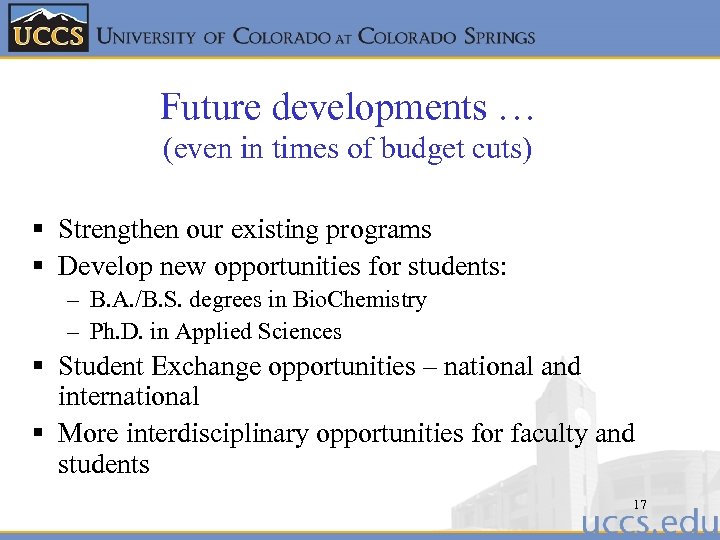 UCCS UNIVERSITY OF COLORADO AT COLORADO SPRINGS

Future developments …
(even in times of budget cuts)

▪ Strengthen our existing programs
▪ Develop new opportunities for students:
– B.A./B.S. degrees in BioChemistry
– Ph.D. in Applied Sciences
▪ Student Exchange opportunities – national and international
▪ More interdisciplinary opportunities for faculty and students

17

uccs.edu